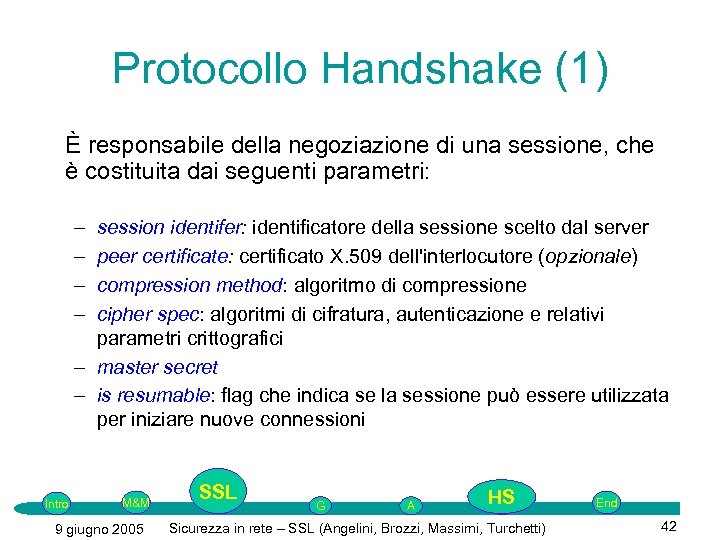 Protocollo Handshake (1)

È responsabile della negoziazione di una sessione, che è costituita dai seguenti parametri:

– session identifer: identificatore della sessione scelto dal server
– peer certificate: certificato X.509 dell'interlocutore (opzionale)
– compression method: algoritmo di compressione
– cipher spec: algoritmi di cifratura, autenticazione e relativi parametri crittografici
– master secret
– is resumable: flag che indica se la sessione può essere utilizzata per iniziare nuove connessioni

Intro M&M SSL G A HS End

9 giugno 2005 Sicurezza in rete – SSL (Angelini, Brozzi, Massimi, Turchetti) 42